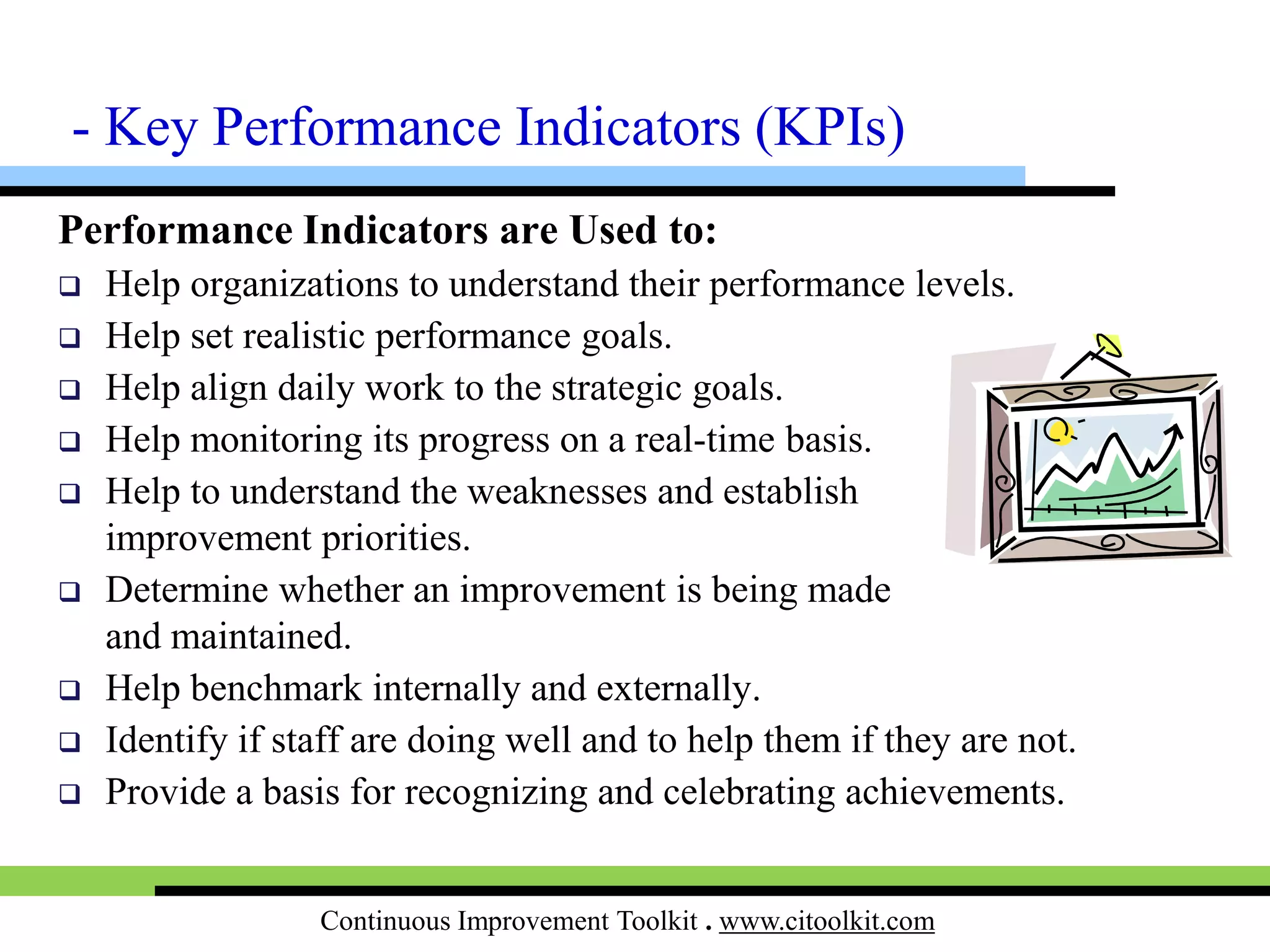 - Key Performance Indicators (KPIs)

Performance Indicators are Used to:

❑ Help organizations to understand their performance levels.
❑ Help set realistic performance goals.
❑ Help align daily work to the strategic goals.
❑ Help monitoring its progress on a real-time basis.
❑ Help to understand the weaknesses and establish improvement priorities.
❑ Determine whether an improvement is being made and maintained.
❑ Help benchmark internally and externally.
❑ Identify if staff are doing well and to help them if they are not.
❑ Provide a basis for recognizing and celebrating achievements.

Continuous Improvement Toolkit . www.citoolkit.com